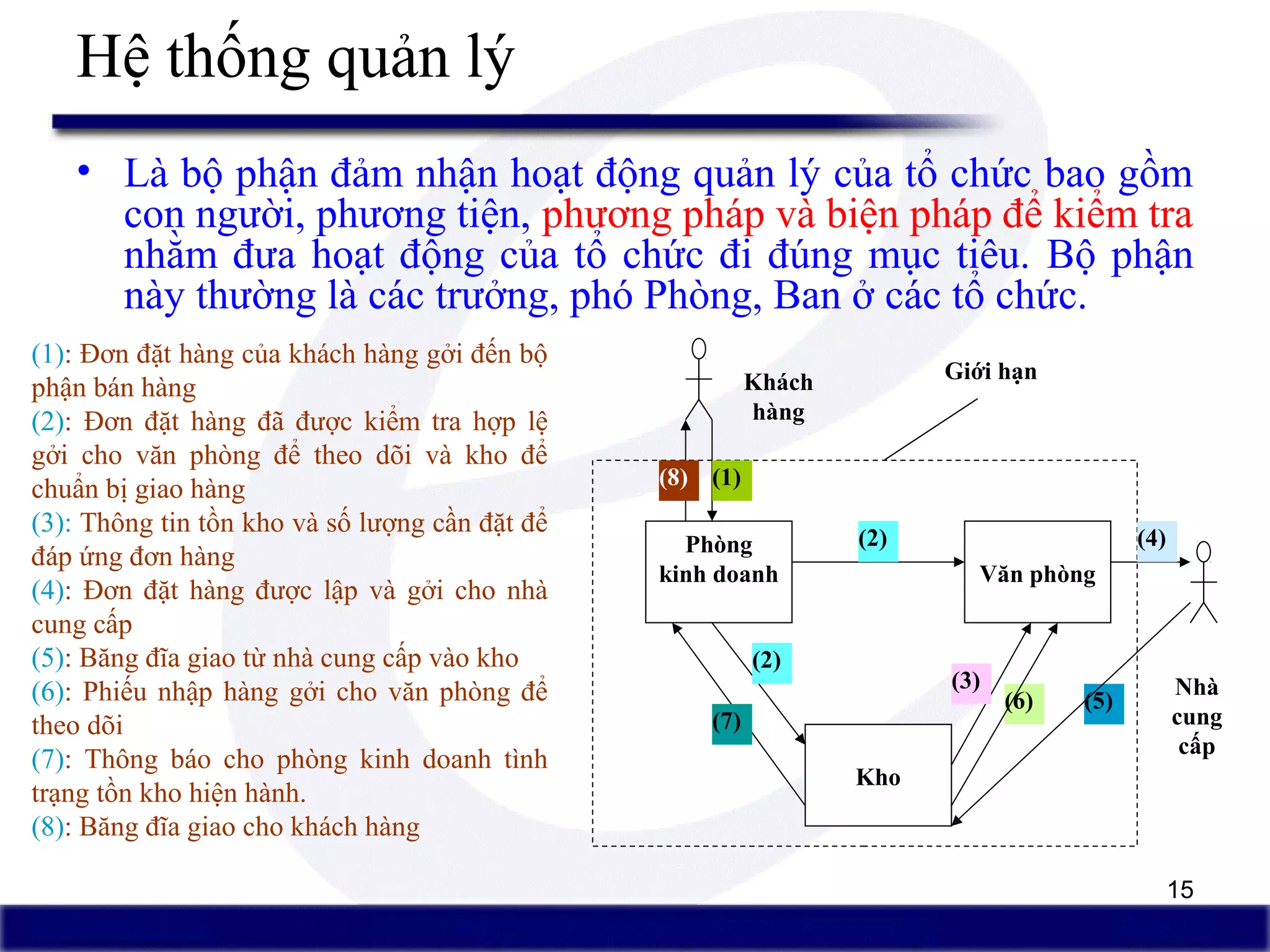 Hệ thống quản lý

• Là bộ phận đảm nhận hoạt động quản lý của tổ chức bao gồm con người, phương tiện, phương pháp và biện pháp để kiểm tra nhằm đưa hoạt động của tổ chức đi đúng mục tiêu. Bộ phận này thường là các trưởng, phó Phòng, Ban ở các tổ chức.

(1): Đơn đặt hàng của khách hàng gởi đến bộ phận bán hàng
(2): Đơn đặt hàng đã được kiểm tra hợp lệ gởi cho văn phòng để theo dõi và kho để chuẩn bị giao hàng
(3): Thông tin tồn kho và số lượng cần đặt để đáp ứng đơn hàng
(4): Đơn đặt hàng được lập và gởi cho nhà cung cấp
(5): Băng đĩa giao từ nhà cung cấp vào kho
(6): Phiếu nhập hàng gởi cho văn phòng để theo dõi
(7): Thông báo cho phòng kinh doanh tình trạng tồn kho hiện hành.
(8): Băng đĩa giao cho khách hàng

Khách hàng
Giới hạn
(8) (1)
Phòng kinh doanh
(2)
Văn phòng
(4)
(2)
(3)
(6)
(5)
(7)
Kho
Nhà cung cấp

15